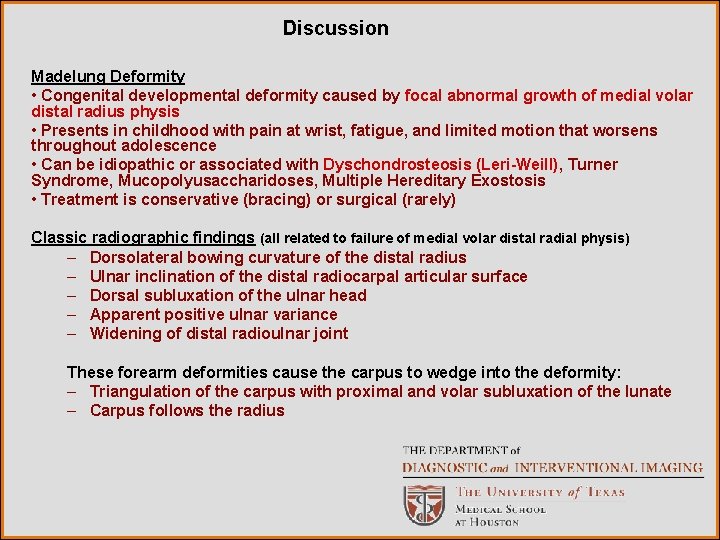 Discussion

Madelung Deformity
• Congenital developmental deformity caused by focal abnormal growth of medial volar distal radius physis
• Presents in childhood with pain at wrist, fatigue, and limited motion that worsens throughout adolescence
• Can be idiopathic or associated with Dyschondrosteosis (Leri-Weill), Turner Syndrome, Mucopolyusaccharidoses, Multiple Hereditary Exostosis
• Treatment is conservative (bracing) or surgical (rarely)

Classic radiographic findings (all related to failure of medial volar distal radial physis)
– Dorsolateral bowing curvature of the distal radius
– Ulnar inclination of the distal radiocarpal articular surface
– Dorsal subluxation of the ulnar head
– Apparent positive ulnar variance
– Widening of distal radioulnar joint

These forearm deformities cause the carpus to wedge into the deformity:
– Triangulation of the carpus with proximal and volar subluxation of the lunate
– Carpus follows the radius

THE DEPARTMENT of
DIAGNOSTIC and INTERVENTIONAL IMAGING
THE UNIVERSITY of TEXAS
MEDICAL SCHOOL
AT HOUSTON